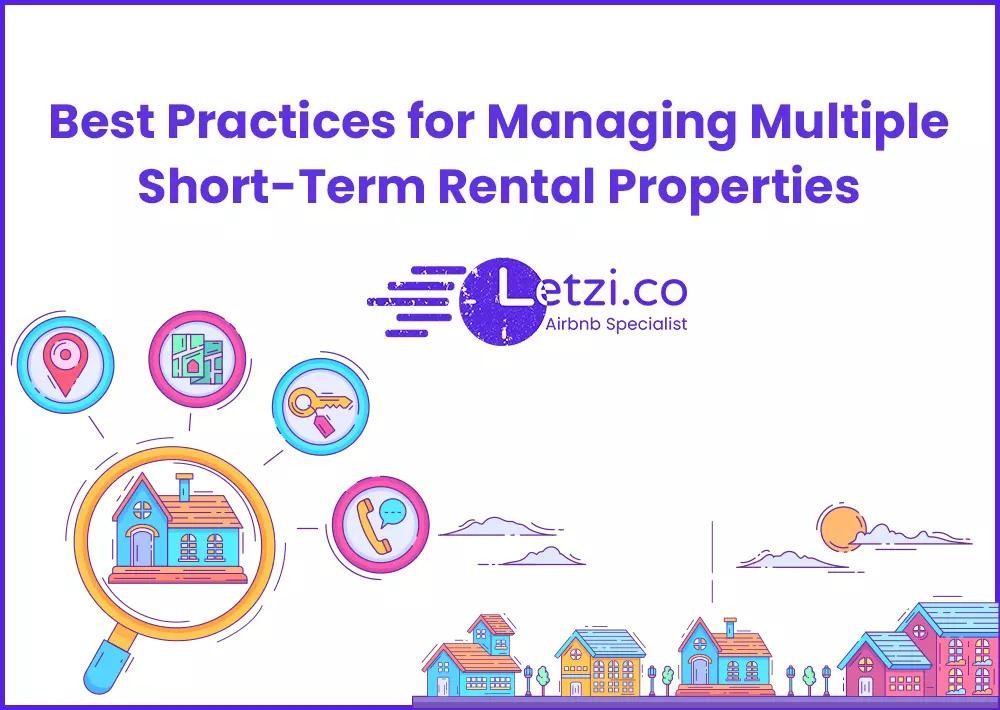 Best Practices for Managing Multiple Short-Term Rental Properties

Letzi.co
Airbnb Specialist